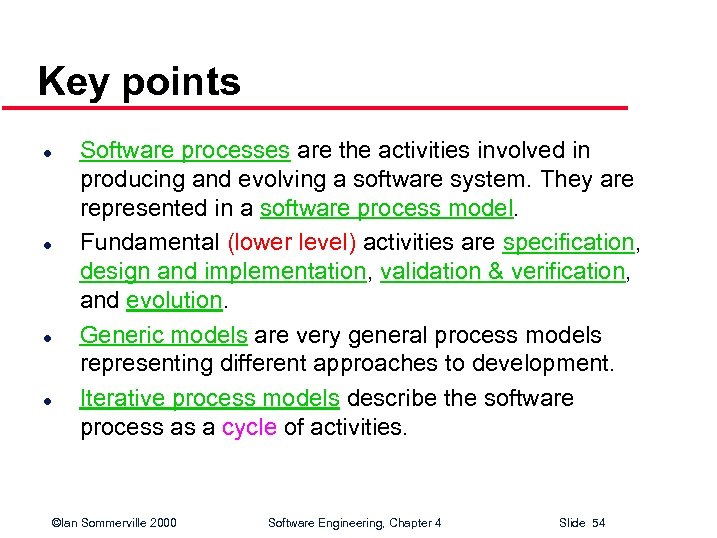 Key points

- Software processes are the activities involved in producing and evolving a software system. They are represented in a software process model.
- Fundamental (lower level) activities are specification, design and implementation, validation & verification, and evolution.
- Generic models are very general process models representing different approaches to development.
- Iterative process models describe the software process as a cycle of activities.

©Ian Sommerville 2000 Software Engineering, Chapter 4 Slide 54